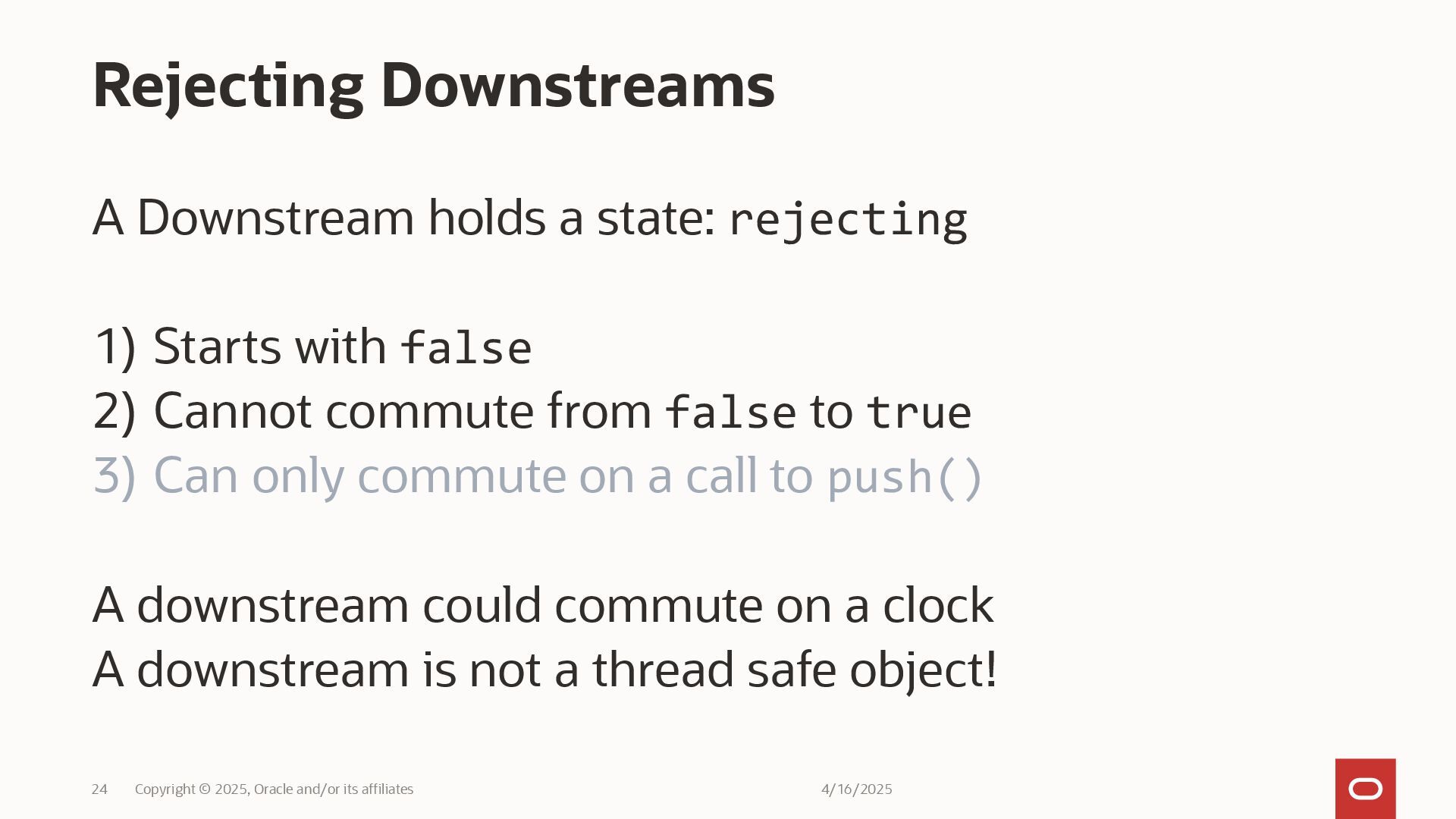 Rejecting Downstreams

A Downstream holds a state: rejecting

1) Starts with false
2) Cannot commute from false to true
3) Can only commute on a call to push()

A downstream could commute on a clock
A downstream is not a thread safe object!

24 Copyright © 2025, Oracle and/or its affiliates 4/16/2025